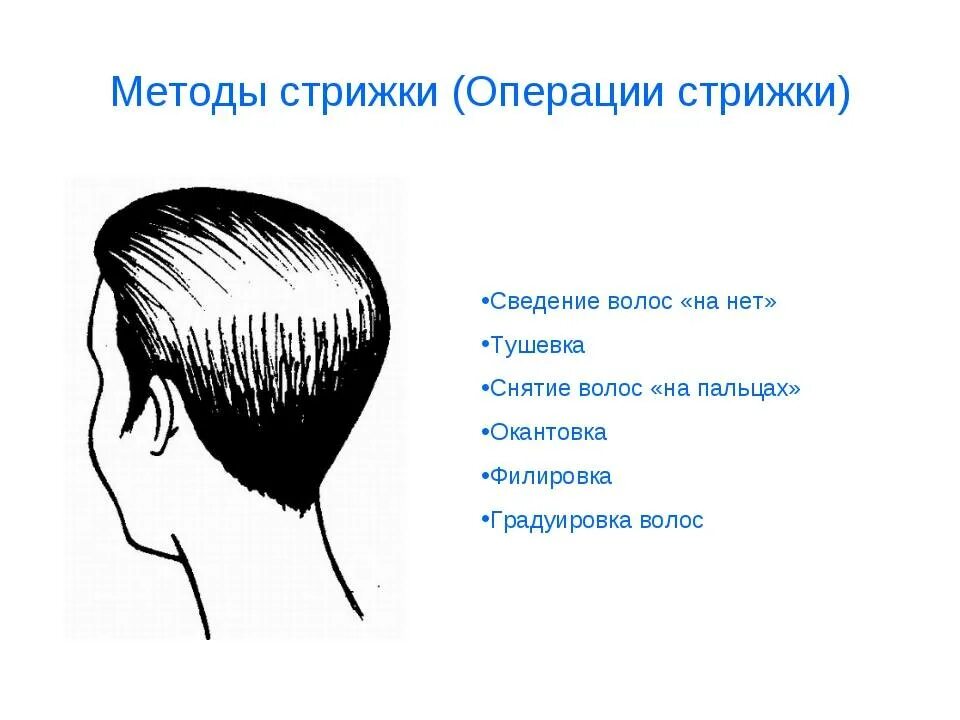 Методы стрижки (Операции стрижки)

•Сведение волос «на нет»
•Тушевка
•Снятие волос «на пальцах»
•Окантовка
•Филировка
•Градуировка волос